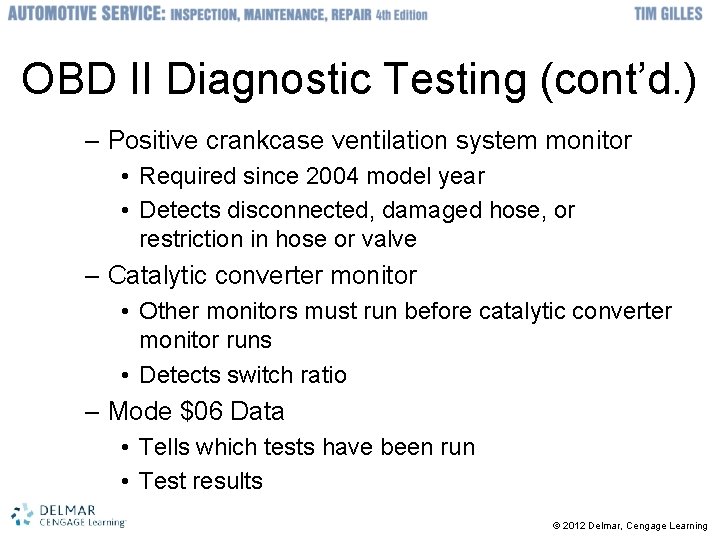 AUTOMOTIVE SERVICE: INSPECTION, MAINTENANCE, REPAIR 4th Edition TIM GILLES

OBD II Diagnostic Testing (cont'd.)

– Positive crankcase ventilation system monitor
• Required since 2004 model year
• Detects disconnected, damaged hose, or restriction in hose or valve
– Catalytic converter monitor
• Other monitors must run before catalytic converter monitor runs
• Detects switch ratio
– Mode \$06 Data
• Tells which tests have been run
• Test results

DELMAR CENGAGE Learning

© 2012 Delmar, Cengage Learning